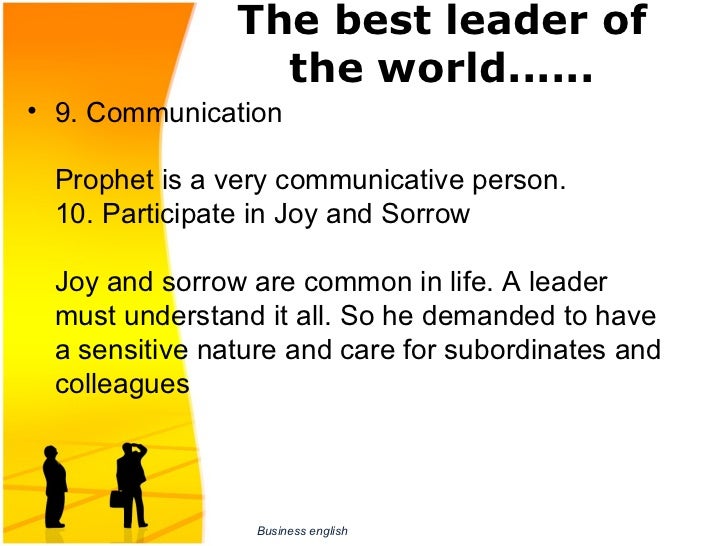 The best leader of the world……

• 9. Communication

Prophet is a very communicative person.
10. Participate in Joy and Sorrow

Joy and sorrow are common in life. A leader must understand it all. So he demanded to have a sensitive nature and care for subordinates and colleagues

Business english